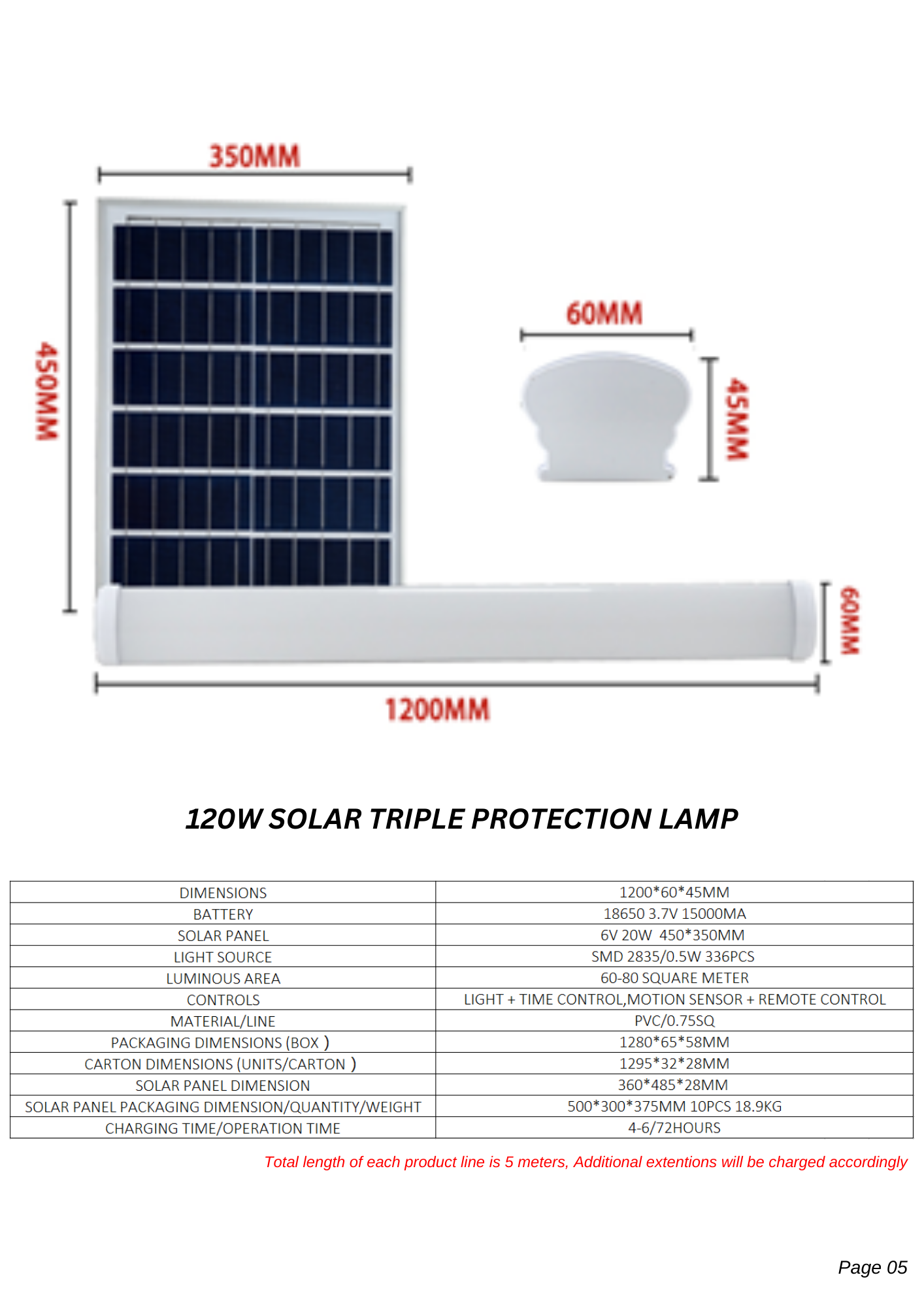 350MM

450MM

60MM

45MM

60MM

1200MM

120W SOLAR TRIPLE PROTECTION LAMP

| DIMENSIONS | 1200*60*45MM |
|---|---|
| BATTERY | 18650 3.7V 15000MA |
| SOLAR PANEL | 6V 20W 450*350MM |
| LIGHT SOURCE | SMD 2835/0.5W 336PCS |
| LUMINOUS AREA | 60-80 SQUARE METER |
| CONTROLS | LIGHT + TIME CONTROL,MOTION SENSOR + REMOTE CONTROL |
| MATERIAL/LINE | PVC/0.75SQ |
| PACKAGING DIMENSIONS (BOX ) | 1280*65*58MM |
| CARTON DIMENSIONS (UNITS/CARTON ) | 1295*32*28MM |
| SOLAR PANEL DIMENSION | 360*485*28MM |
| SOLAR PANEL PACKAGING DIMENSION/QUANTITY/WEIGHT | 500*300*375MM 10PCS 18.9KG |
| CHARGING TIME/OPERATION TIME | 4-6/72HOURS |

Total length of each product line is 5 meters, Additional extentions will be charged accordingly

Page 05